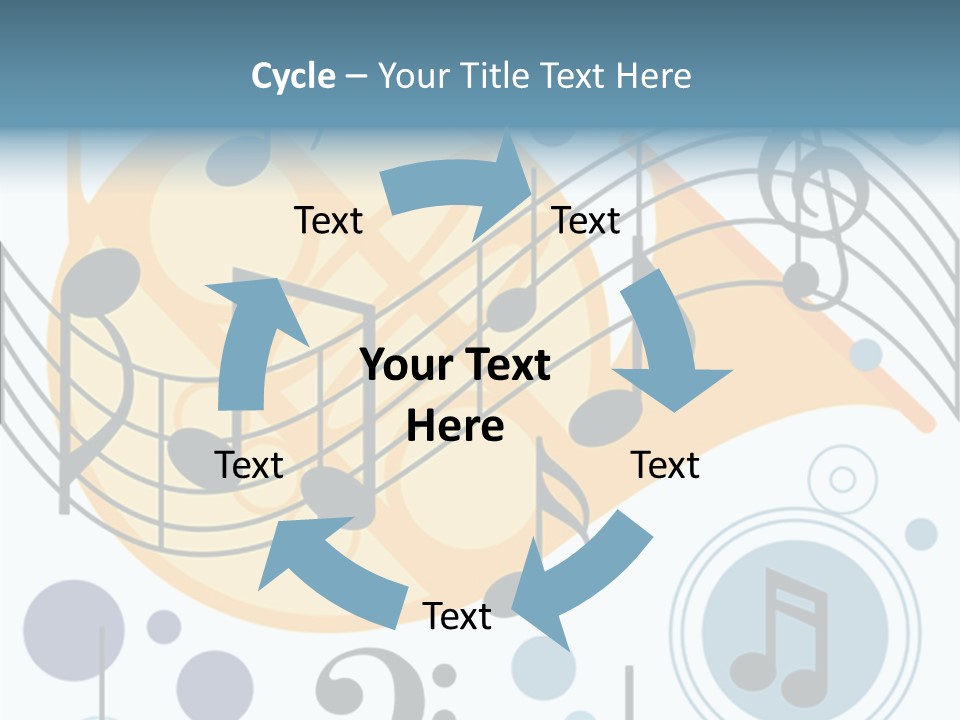 Cycle – Your Title Text Here

Text

Text

Your Text Here

Text

Text

Text